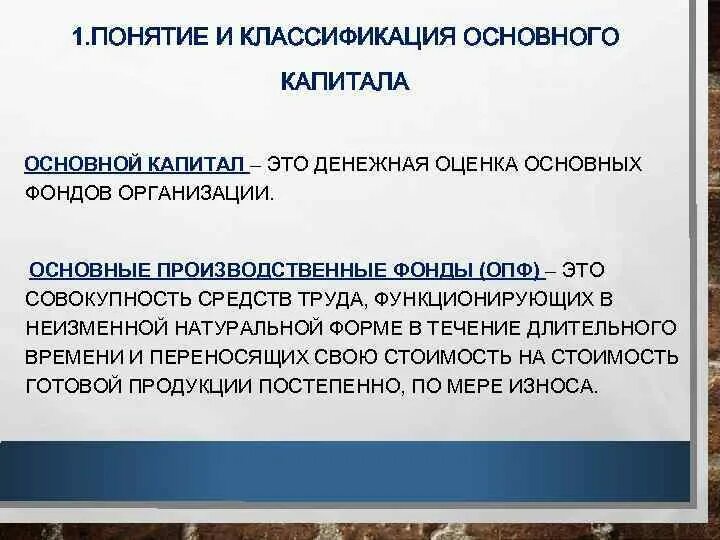 1.ПОНЯТИЕ И КЛАССИФИКАЦИЯ ОСНОВНОГО КАПИТАЛА

ОСНОВНОЙ КАПИТАЛ – ЭТО ДЕНЕЖНАЯ ОЦЕНКА ОСНОВНЫХ ФОНДОВ ОРГАНИЗАЦИИ.

ОСНОВНЫЕ ПРОИЗВОДСТВЕННЫЕ ФОНДЫ (ОПФ) – ЭТО СОВОКУПНОСТЬ СРЕДСТВ ТРУДА, ФУНКЦИОНИРУЮЩИХ В НЕИЗМЕННОЙ НАТУРАЛЬНОЙ ФОРМЕ В ТЕЧЕНИЕ ДЛИТЕЛЬНОГО ВРЕМЕНИ И ПЕРЕНОСЯЩИХ СВОЮ СТОИМОСТЬ НА СТОИМОСТЬ ГОТОВОЙ ПРОДУКЦИИ ПОСТЕПЕННО, ПО МЕРЕ ИЗНОСА.